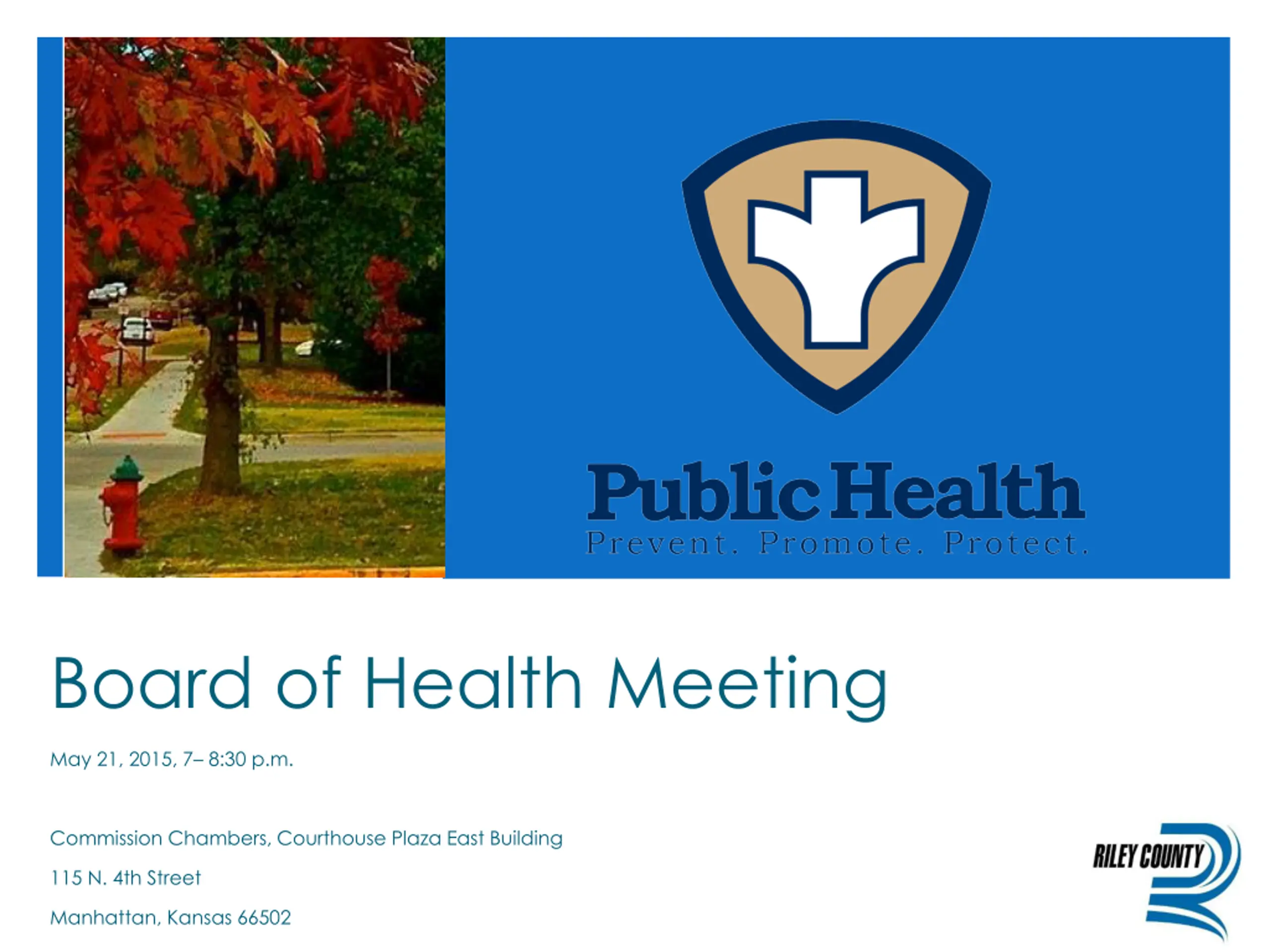 Public Health
Prevent. Promote. Protect.

Board of Health Meeting

May 21, 2015, 7– 8:30 p.m.

Commission Chambers, Courthouse Plaza East Building

115 N. 4th Street

Manhattan, Kansas 66502

RILEY COUNTY